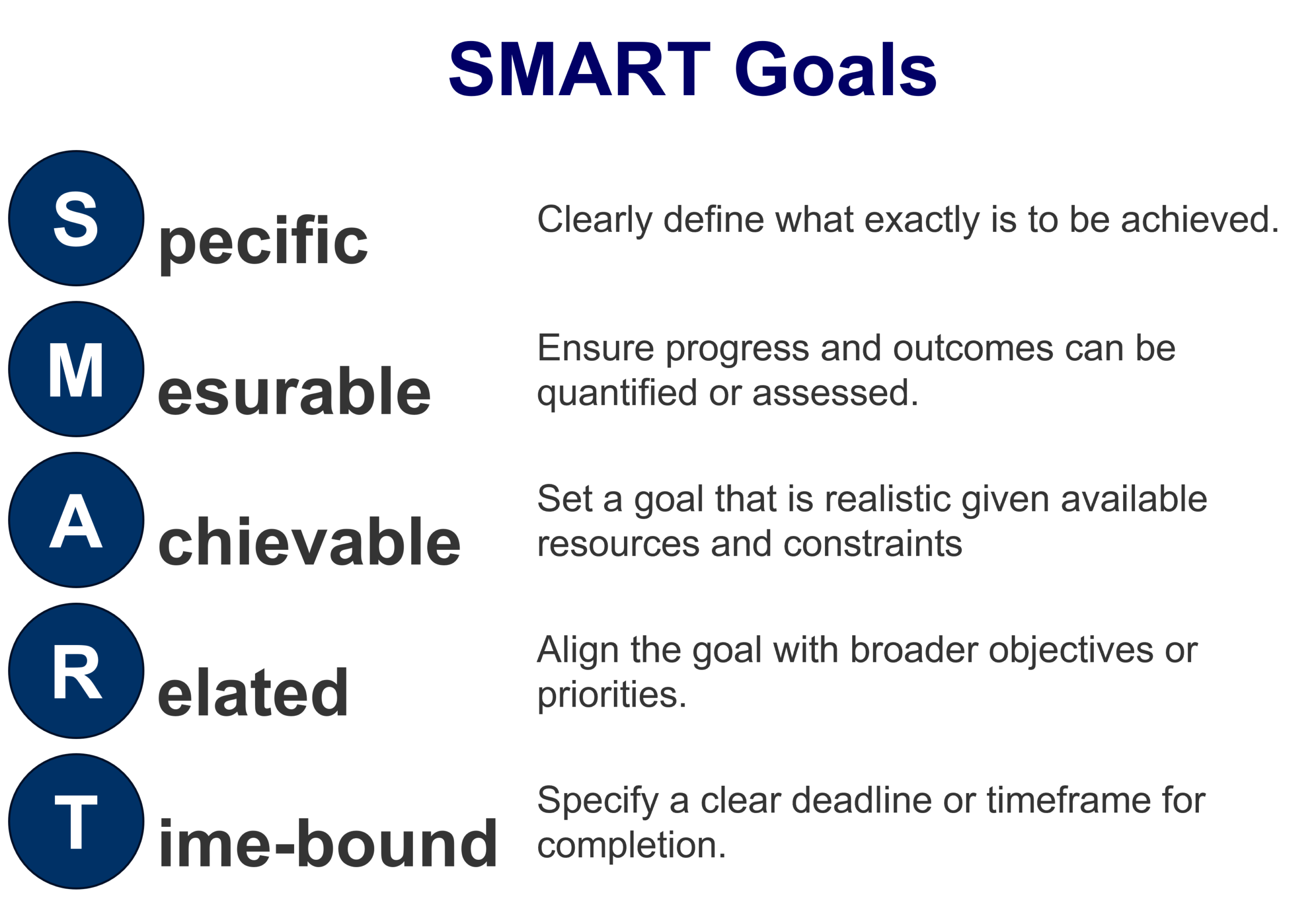 SMART Goals

S pecific
Clearly define what exactly is to be achieved.

M esurable
Ensure progress and outcomes can be quantified or assessed.

A chievable
Set a goal that is realistic given available resources and constraints

R elated
Align the goal with broader objectives or priorities.

T ime-bound
Specify a clear deadline or timeframe for completion.